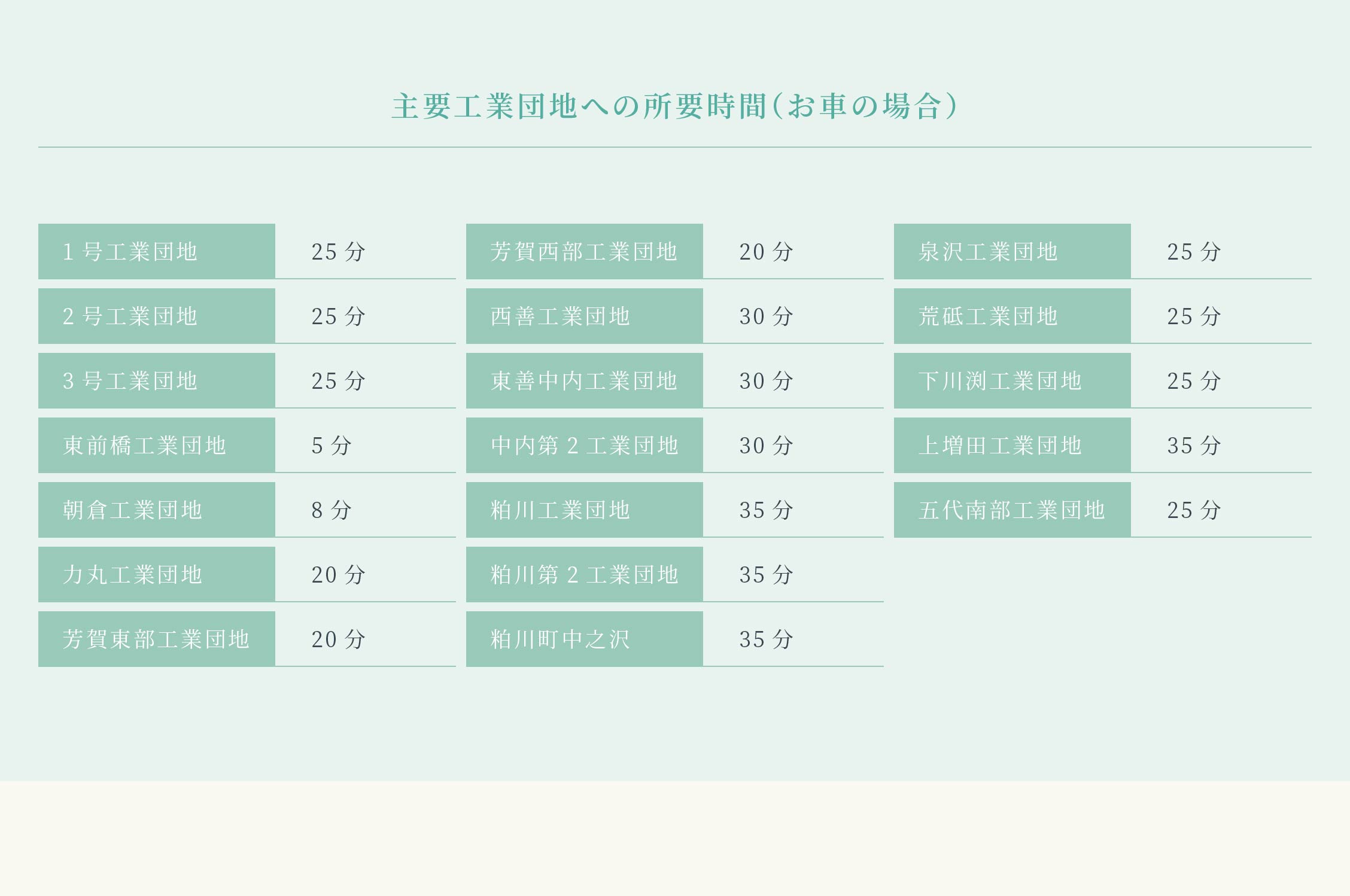 主要工業団地への所要時間(お車の場合)

| | |
|---|---|
| 1号工業団地 | 25分 |
| 2号工業団地 | 25分 |
| 3号工業団地 | 25分 |
| 東前橋工業団地 | 5分 |
| 朝倉工業団地 | 8分 |
| 力丸工業団地 | 20分 |
| 芳賀東部工業団地 | 20分 |

| | |
|---|---|
| 芳賀西部工業団地 | 20分 |
| 西善工業団地 | 30分 |
| 東善中内工業団地 | 30分 |
| 中内第2工業団地 | 30分 |
| 粕川工業団地 | 35分 |
| 粕川第2工業団地 | 35分 |
| 粕川町中之沢 | 35分 |

| | |
|---|---|
| 泉沢工業団地 | 25分 |
| 荒砥工業団地 | 25分 |
| 下川渕工業団地 | 25分 |
| 上増田工業団地 | 35分 |
| 五代南部工業団地 | 25分 |